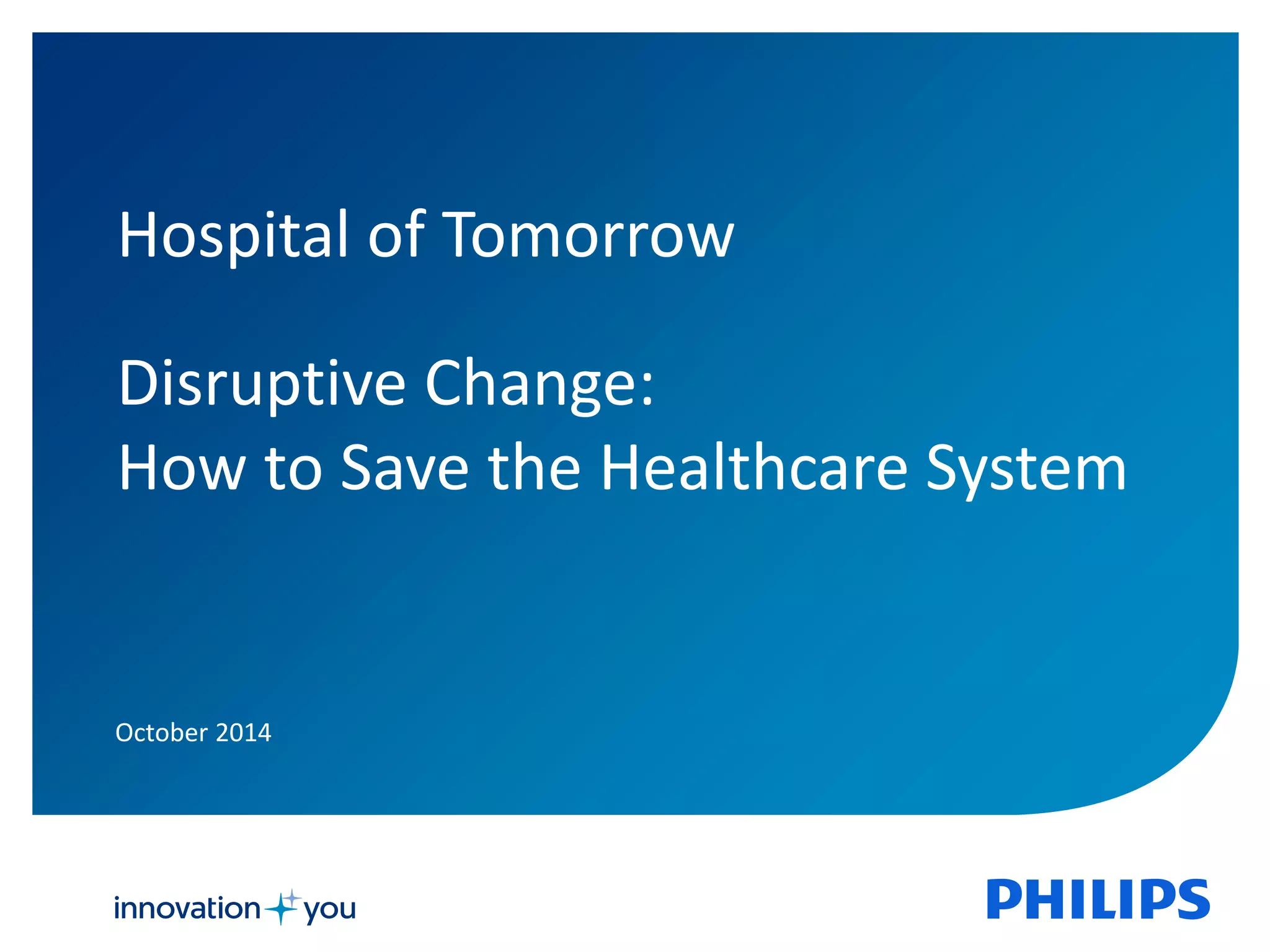 Hospital of Tomorrow

Disruptive Change:
How to Save the Healthcare System

October 2014

innovation you

PHILIPS